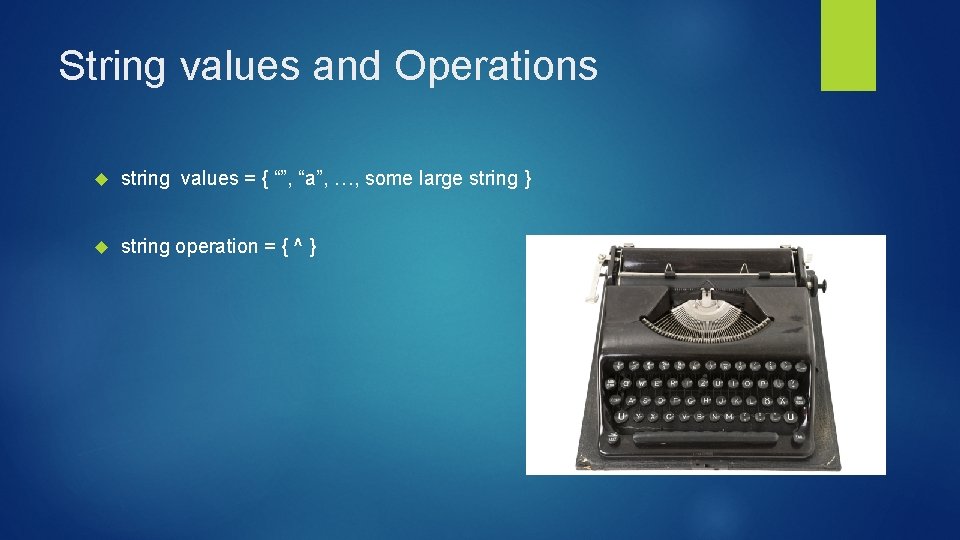 String values and Operations

string values = { “”, “a”, …, some large string }

string operation = { ^ }